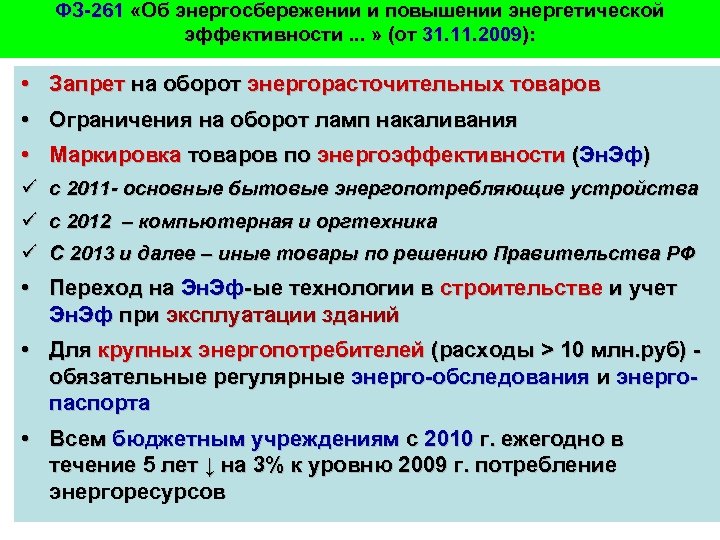 ФЗ-261 «Об энергосбережении и повышении энергетической эффективности ... » (от 31.11.2009):

• Запрет на оборот энергорасточительных товаров
• Ограничения на оборот ламп накаливания
• Маркировка товаров по энергоэффективности (ЭнЭф)
✓ с 2011- основные бытовые энергопотребляющие устройства
✓ с 2012 – компьютерная и оргтехника
✓ С 2013 и далее – иные товары по решению Правительства РФ
• Переход на ЭнЭф-ые технологии в строительстве и учет ЭнЭф при эксплуатации зданий
• Для крупных энергопотребителей (расходы > 10 млн.руб) - обязательные регулярные энерго-обследования и энерго-паспорта
• Всем бюджетным учреждениям с 2010 г. ежегодно в течение 5 лет ↓ на 3% к уровню 2009 г. потребление энергоресурсов